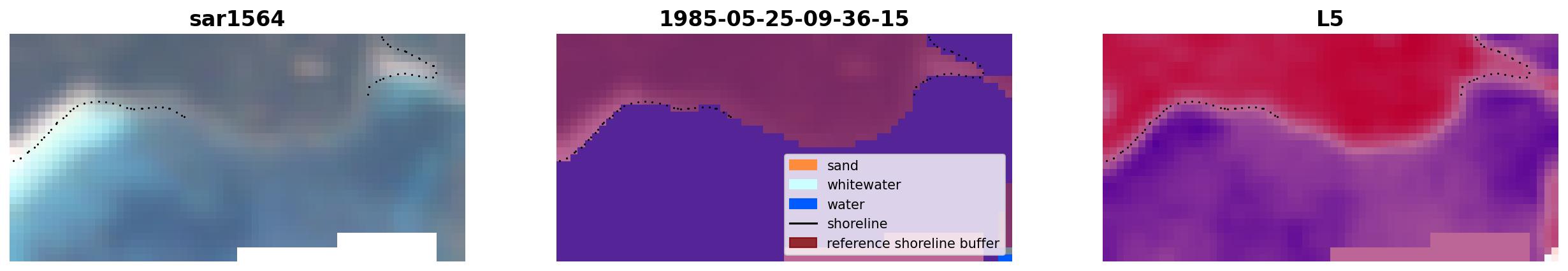 sar1564

1985-05-25-09-36-15

sand
whitewater
water
shoreline
reference shoreline buffer

L5